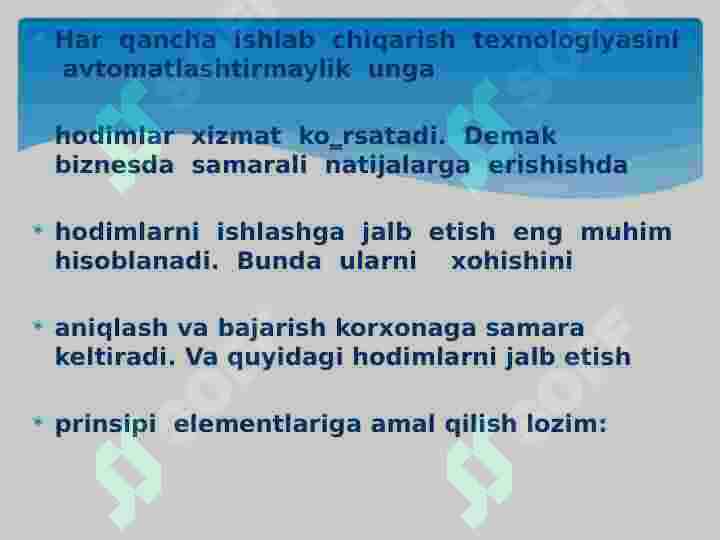 Har qancha ishlab chiqarish texnologiyasini avtomatlashtirmaylik unga

hodimlar xizmat ko‗rsatadi. Demak biznesda samarali natijalarga erishishda

hodimlarni ishlashga jalb etish eng muhim hisoblanadi. Bunda ularni xohishini

aniqlash va bajarish korxonaga samara keltiradi. Va quyidagi hodimlarni jalb etish

prinsipi elementlariga amal qilish lozim: